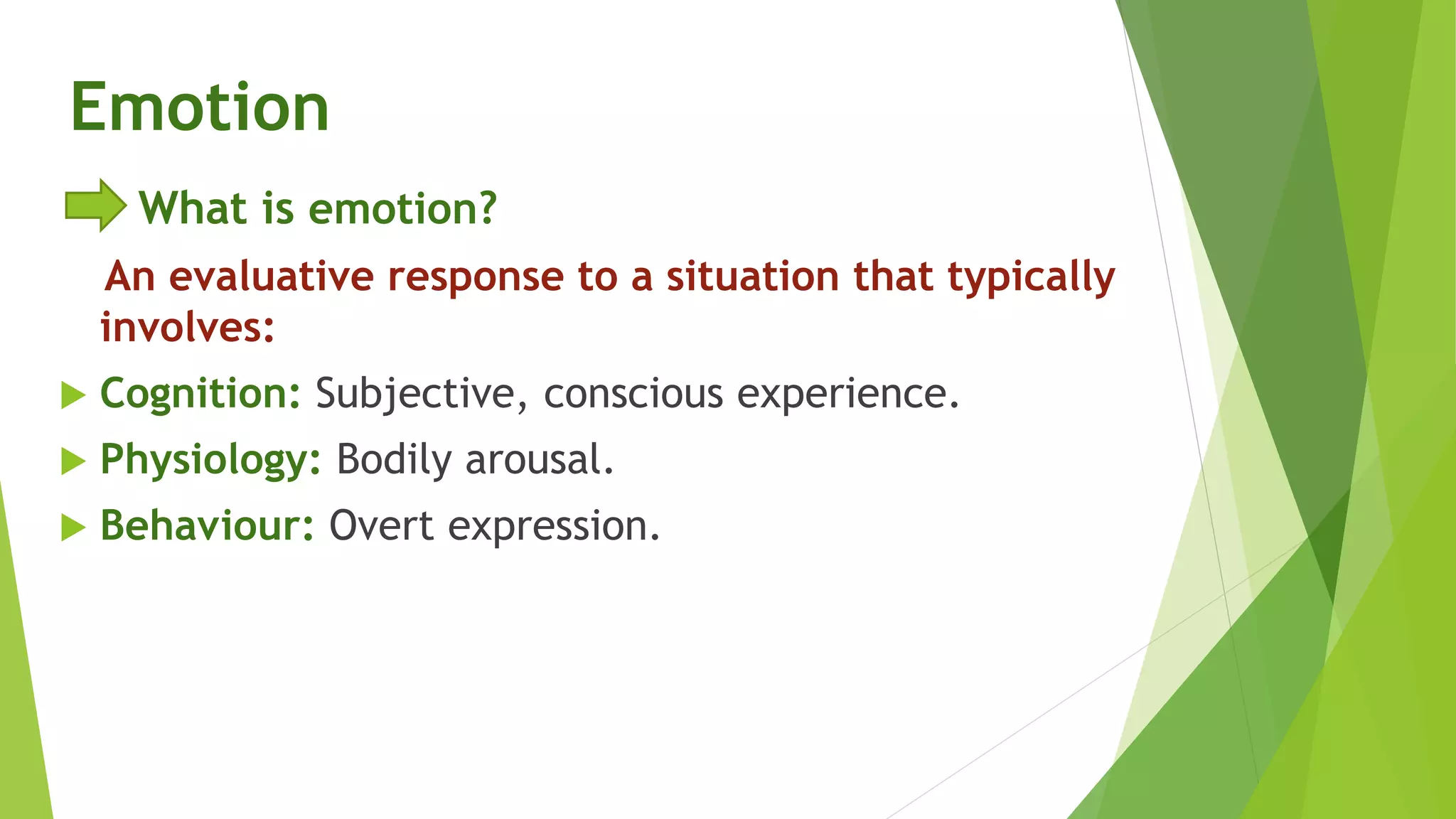 Emotion

What is emotion?

An evaluative response to a situation that typically involves:

Cognition: Subjective, conscious experience.

Physiology: Bodily arousal.

Behaviour: Overt expression.